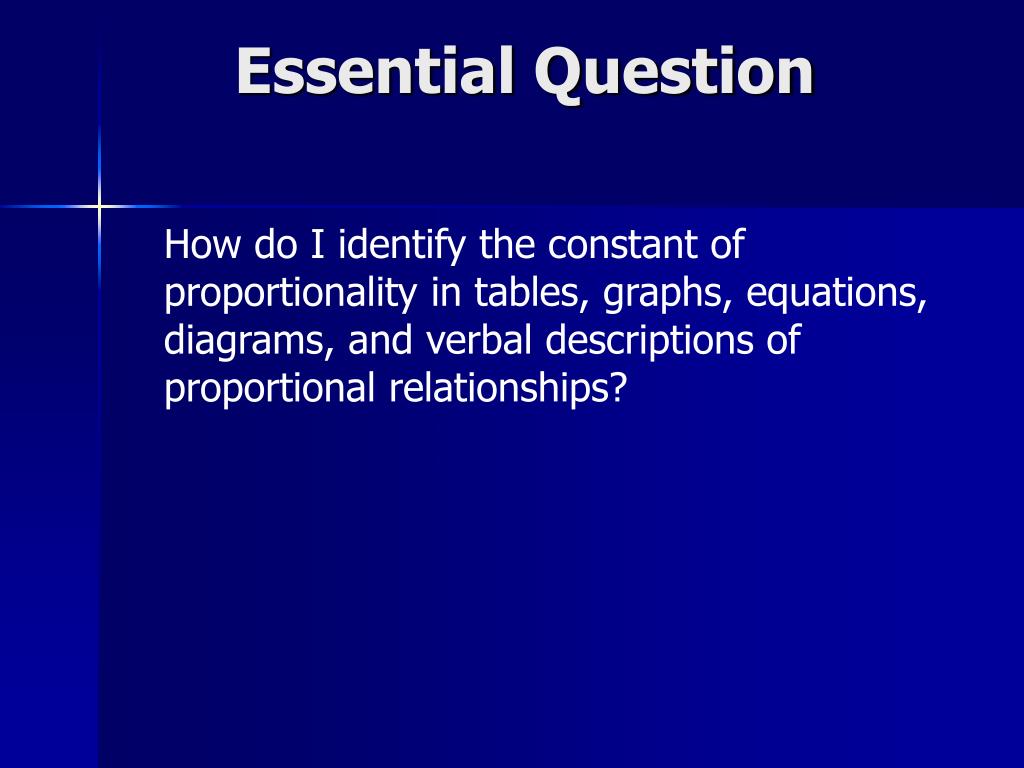 Essential Question

How do I identify the constant of proportionality in tables, graphs, equations, diagrams, and verbal descriptions of proportional relationships?